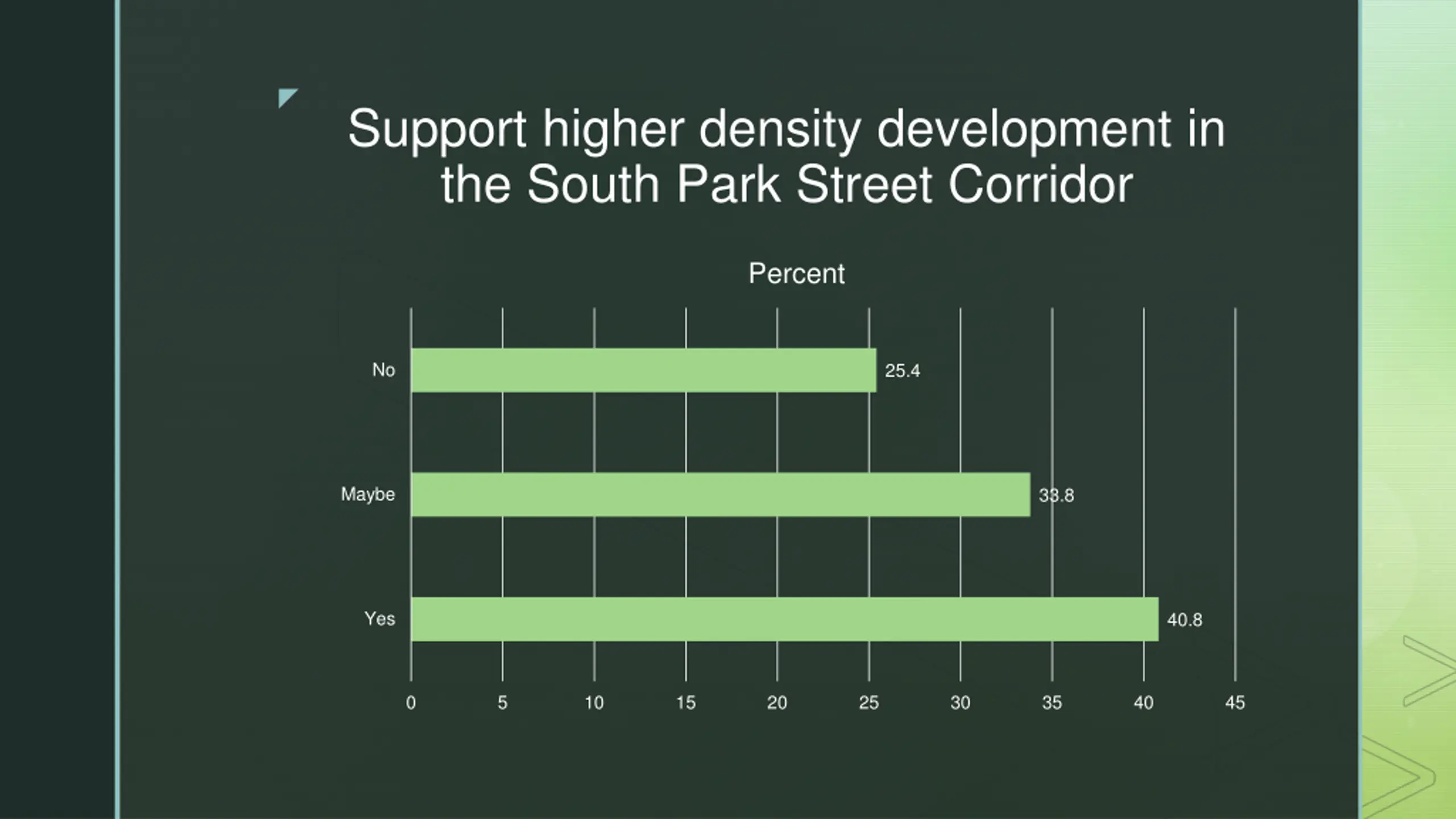 Support higher density development in the South Park Street Corridor

Percent

No 25.4

Maybe 33.8

Yes 40.8

0 5 10 15 20 25 30 35 40 45